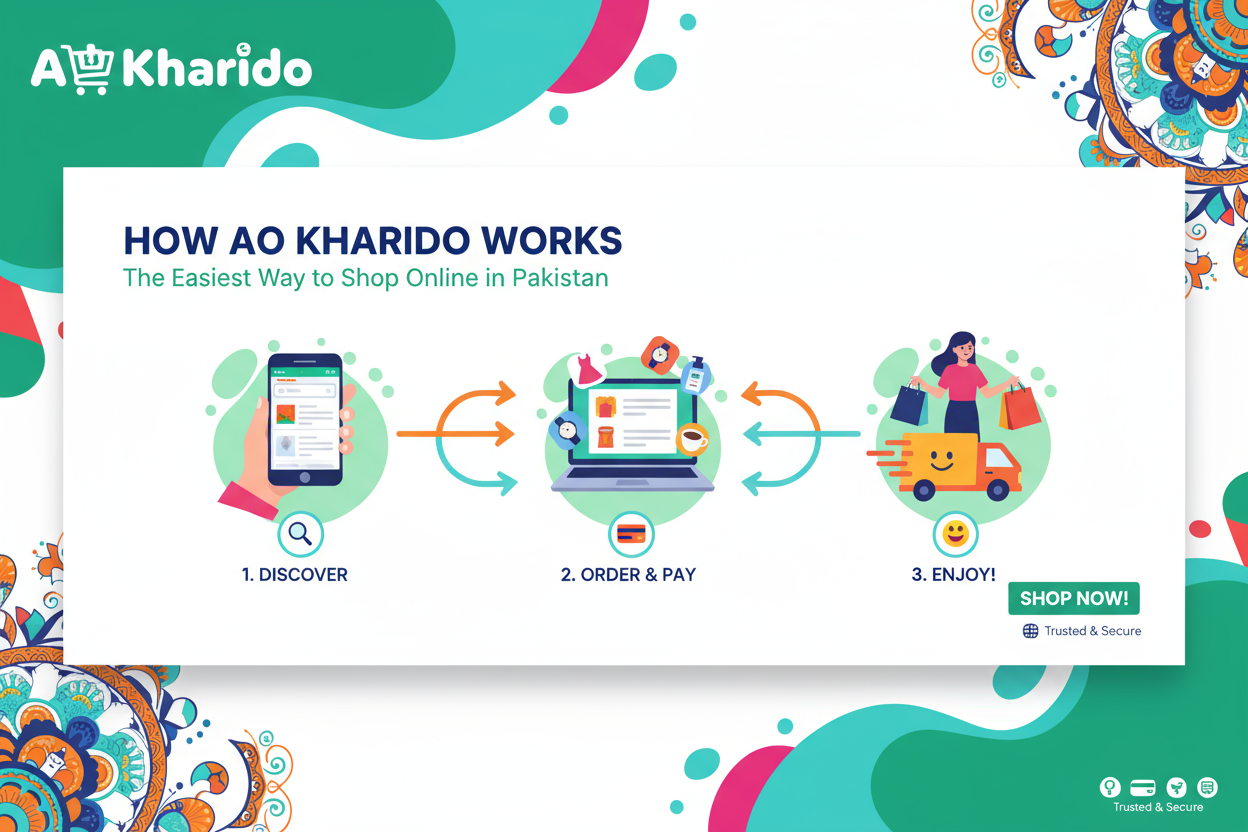 A Kharido

HOW AO KHARIDO WORKS
The Easiest Way to Shop Online in Pakistan

1. DISCOVER

2. ORDER & PAY

3. ENJOY!

SHOP NOW!

Trusted & Secure

Trusted & Secure